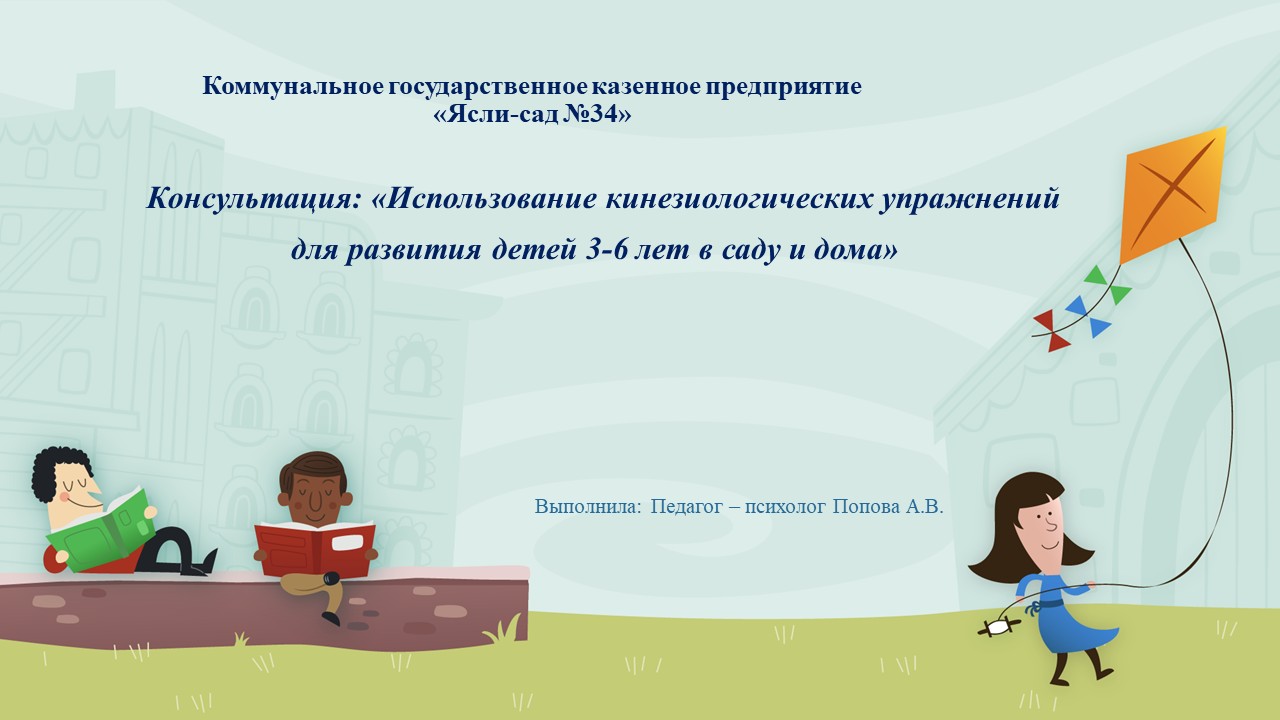 Коммунальное государственное казенное предприятие «Ясли-сад №34»

Консультация: «Использование кинезиологических упражнений для развития детей 3-6 лет в саду и дома»

Выполнила: Педагог – психолог Попова А.В.